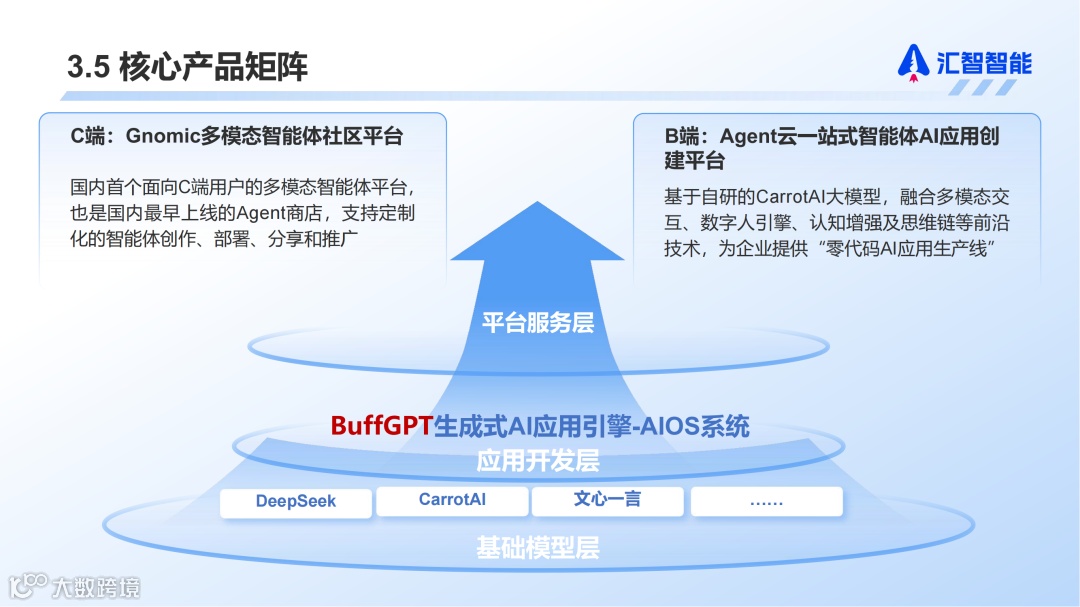 3.5 核心产品矩阵

汇智智能

C端：Gnomic多模态智能体社区平台

国内首个面向C端用户的多模态智能体平台，也是国内最早上线的Agent商店，支持定制化的智能体创作、部署、分享和推广

B端：Agent云一站式智能体AI应用创建平台

基于自研的CarrotAI大模型，融合多模态交互、数字人引擎、认知增强及思维链等前沿技术，为企业提供“零代码AI应用生产线”

平台服务层

BuffGPT生成式AI应用引擎-AIOS系统

应用开发层

DeepSeek

CarrotAI

文心一言

……

基础模型层

大数跨境